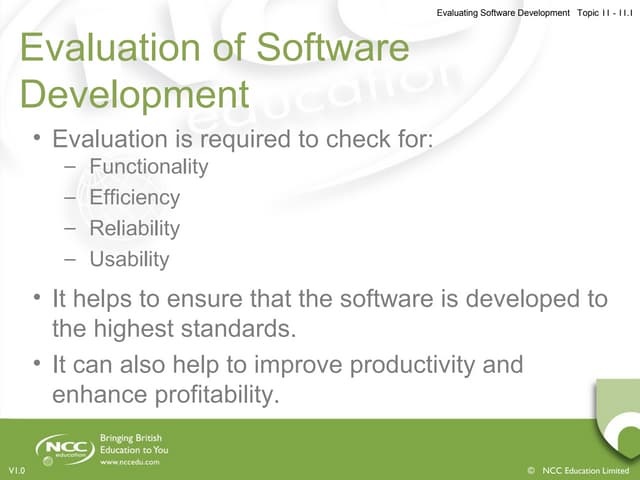 Evaluating Software Development Topic 11 - 11.1

Evaluation of Software Development

• Evaluation is required to check for:
– Functionality
– Efficiency
– Reliability
– Usability

• It helps to ensure that the software is developed to the highest standards.

• It can also help to improve productivity and enhance profitability.

NCC education

Bringing British Education to You
www.nccedu.com

V1.0

© NCC Education Limited